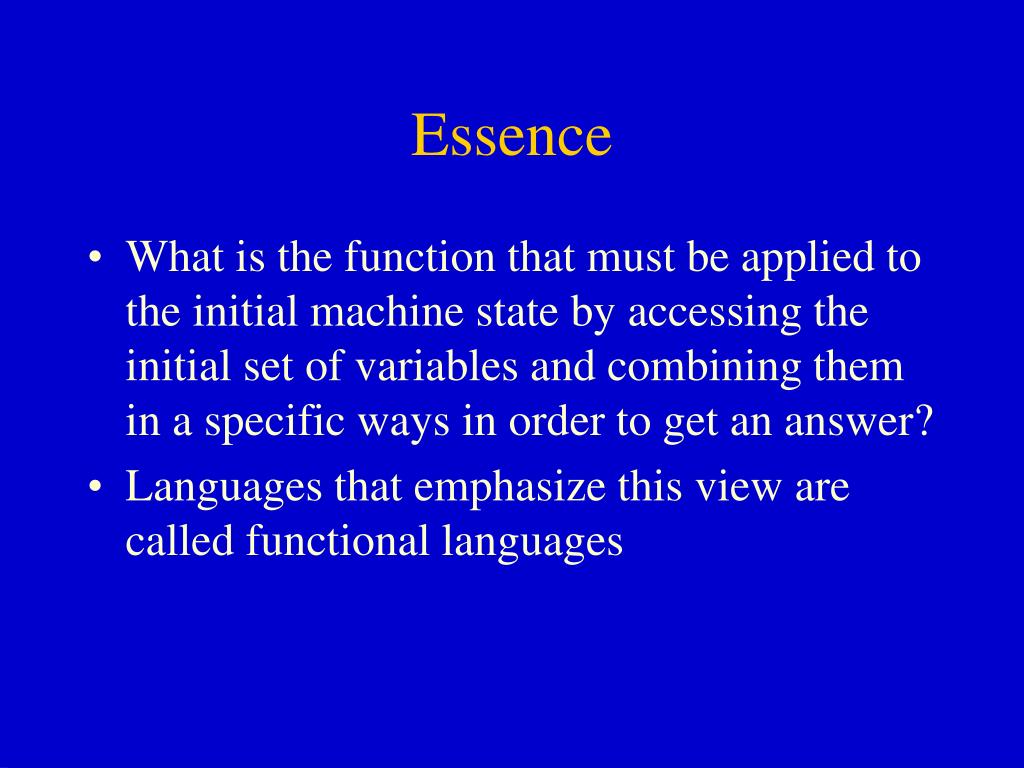 Essence

• What is the function that must be applied to the initial machine state by accessing the initial set of variables and combining them in a specific ways in order to get an answer?
• Languages that emphasize this view are called functional languages